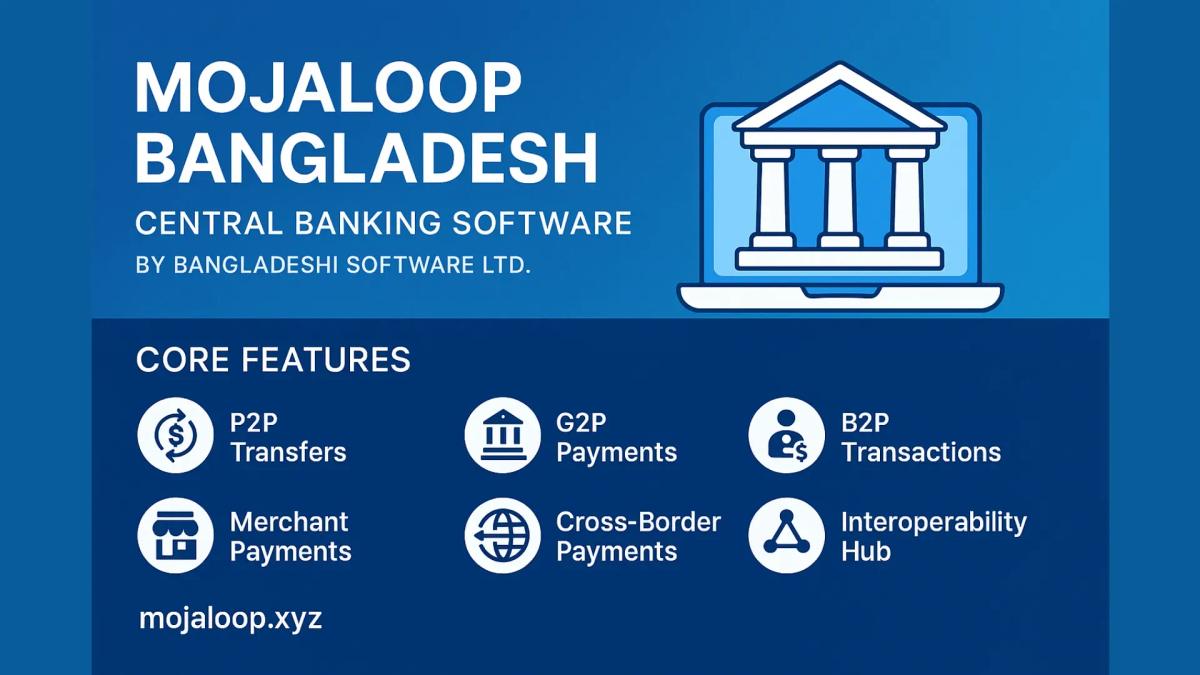 MOJALOOP BANGLADESH

CENTRAL BANKING SOFTWARE

BY BANGLADESHI SOFTWARE LTD.

CORE FEATURES

P2P Transfers

G2P Payments

B2P Transactions

Merchant Payments

Cross-Border Payments

Interoperability Hub

mojaloop.xyz